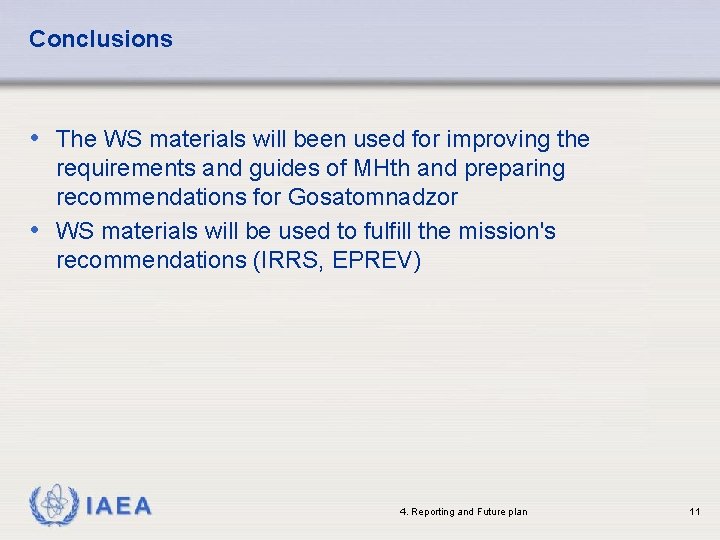 Conclusions

• The WS materials will been used for improving the requirements and guides of MHth and preparing recommendations for Gosatomnadzor
• WS materials will be used to fulfill the mission's recommendations (IRRS, EPREV)

IAEA

4. Reporting and Future plan

11